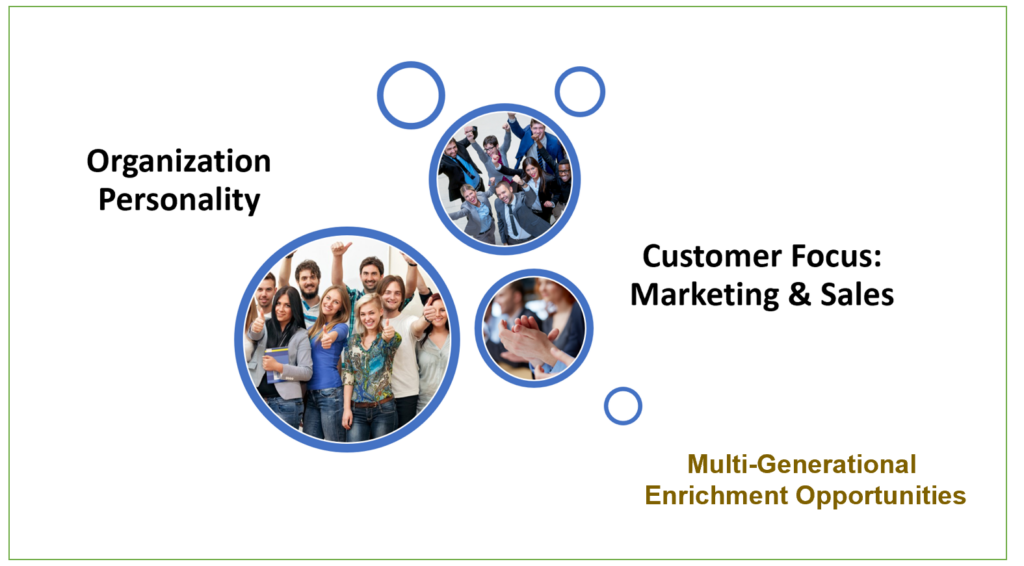 Organization Personality

Customer Focus: Marketing & Sales

Multi-Generational Enrichment Opportunities